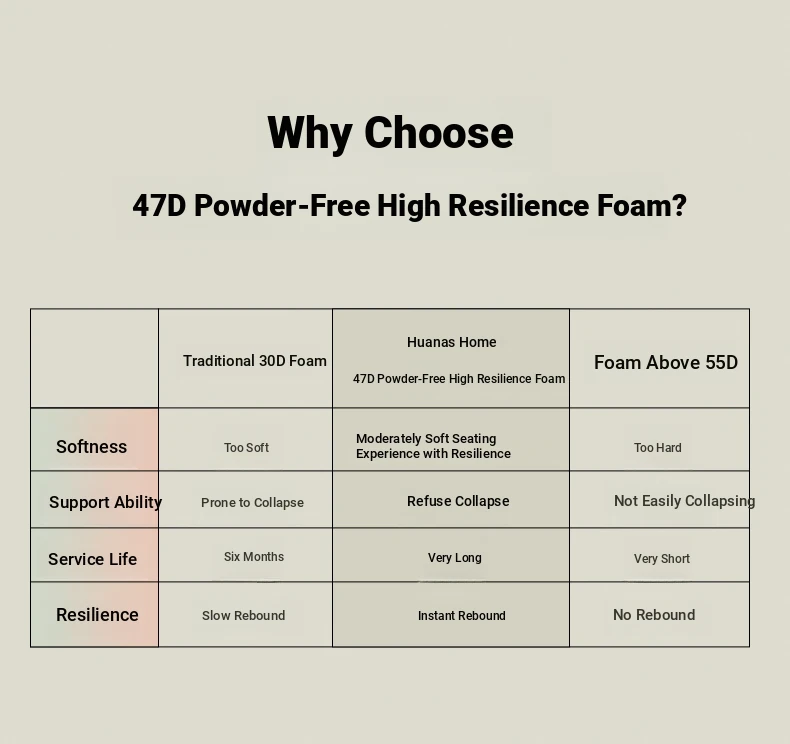 Why Choose

47D Powder-Free High Resilience Foam?

| | Traditional 30D Foam | Huanas Home 47D Powder-Free High Resilience Foam | Foam Above 55D |
|---|---|---|---|
| Softness | Too Soft | Moderately Soft Seating Experience with Resilience | Too Hard |
| Support Ability | Prone to Collapse | Refuse Collapse | Not Easily Collapsing |
| Service Life | Six Months | Very Long | Very Short |
| Resilience | Slow Rebound | Instant Rebound | No Rebound |